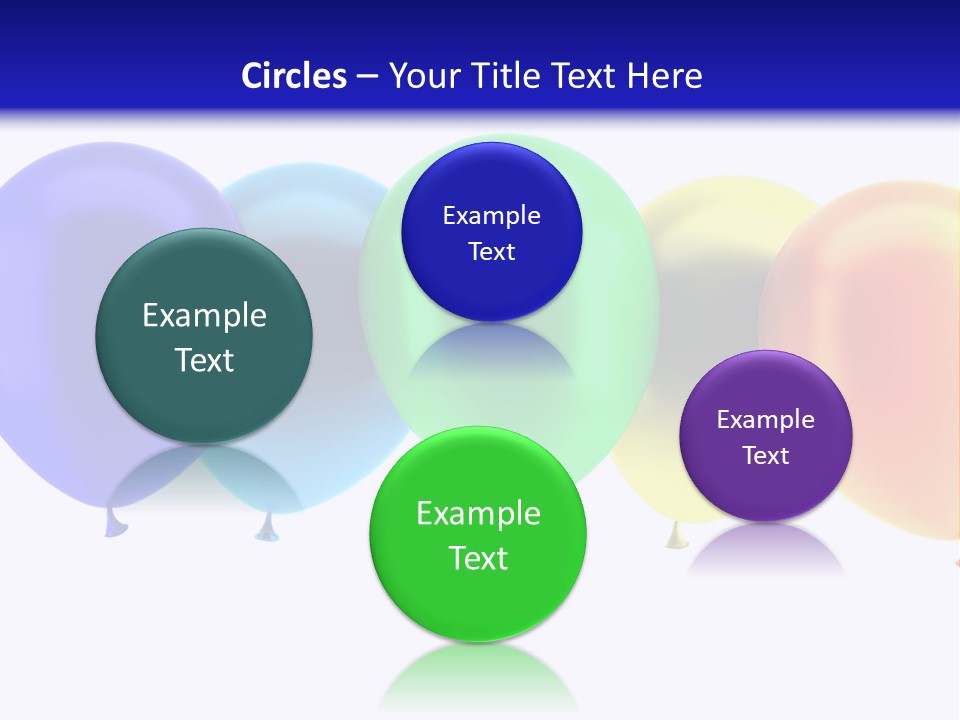 Circles – Your Title Text Here

Example Text

Example Text

Example Text

Example Text